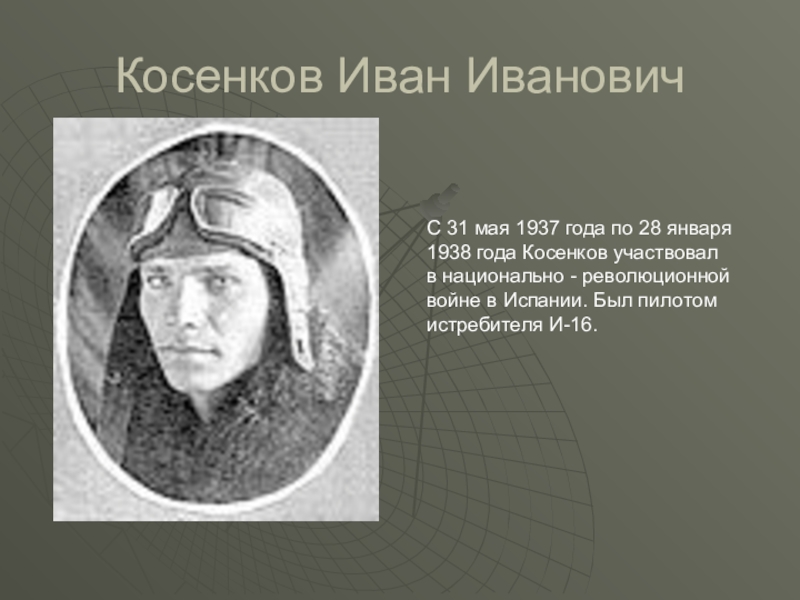 Косенков Иван Иванович

С 31 мая 1937 года по 28 января 1938 года Косенков участвовал в национально - революционной войне в Испании. Был пилотом истребителя И-16.